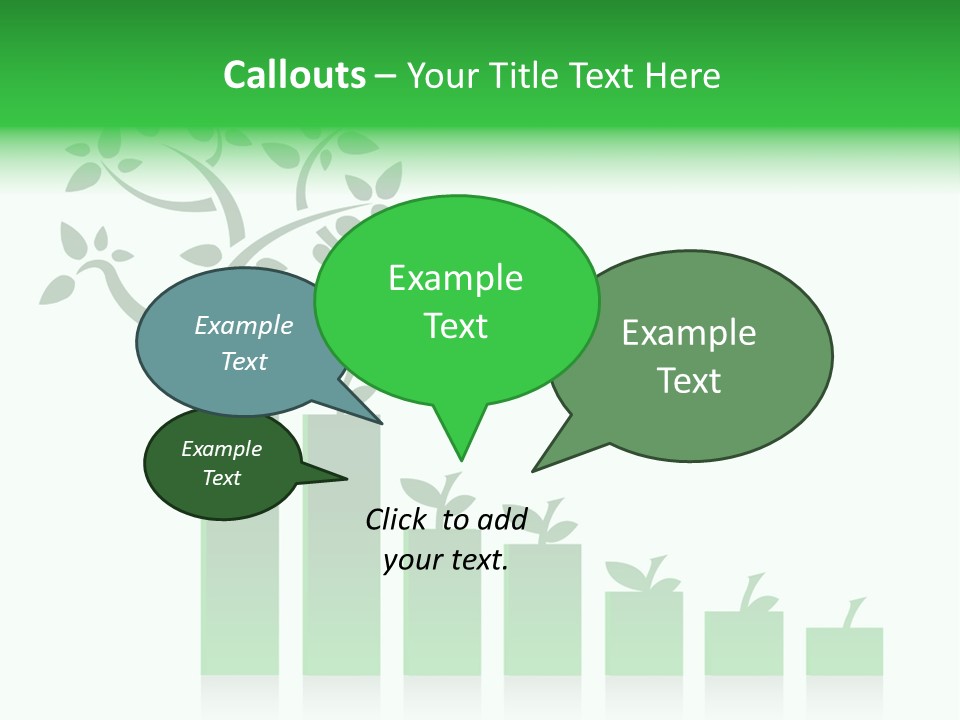 Callouts – Your Title Text Here

Example Text

Example Text

Example Text

Example Text

Click to add your text.